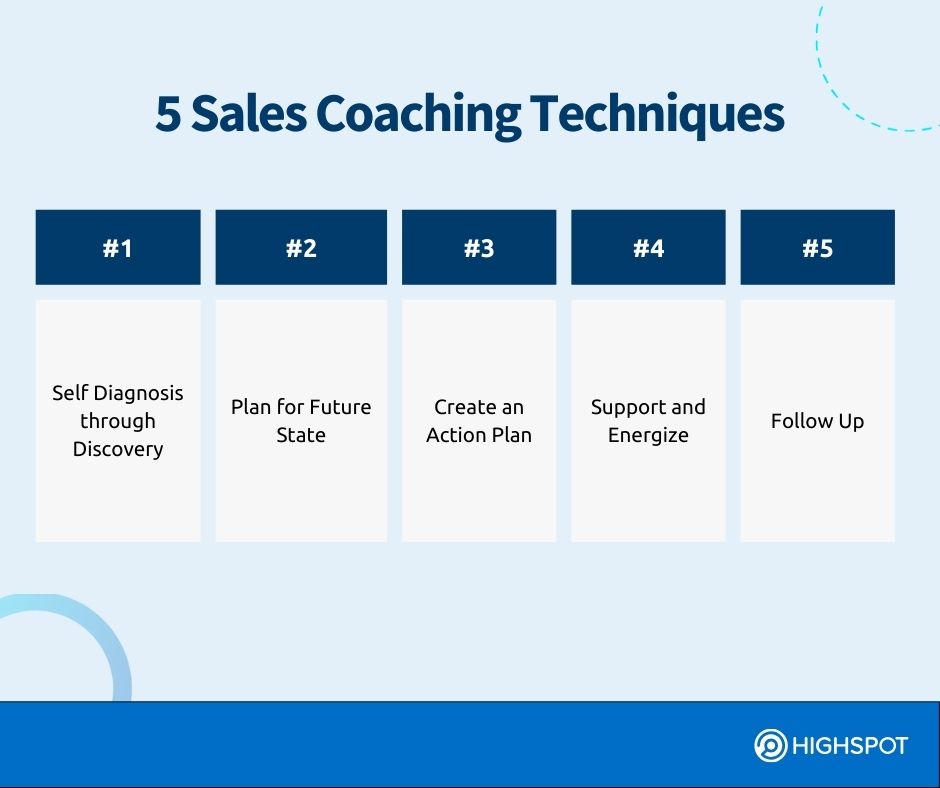 5 Sales Coaching Techniques

| #1 | #2 | #3 | #4 | #5 |
|---|---|---|---|---|
| Self Diagnosis through Discovery | Plan for Future State | Create an Action Plan | Support and Energize | Follow Up |

HIGHSPOT